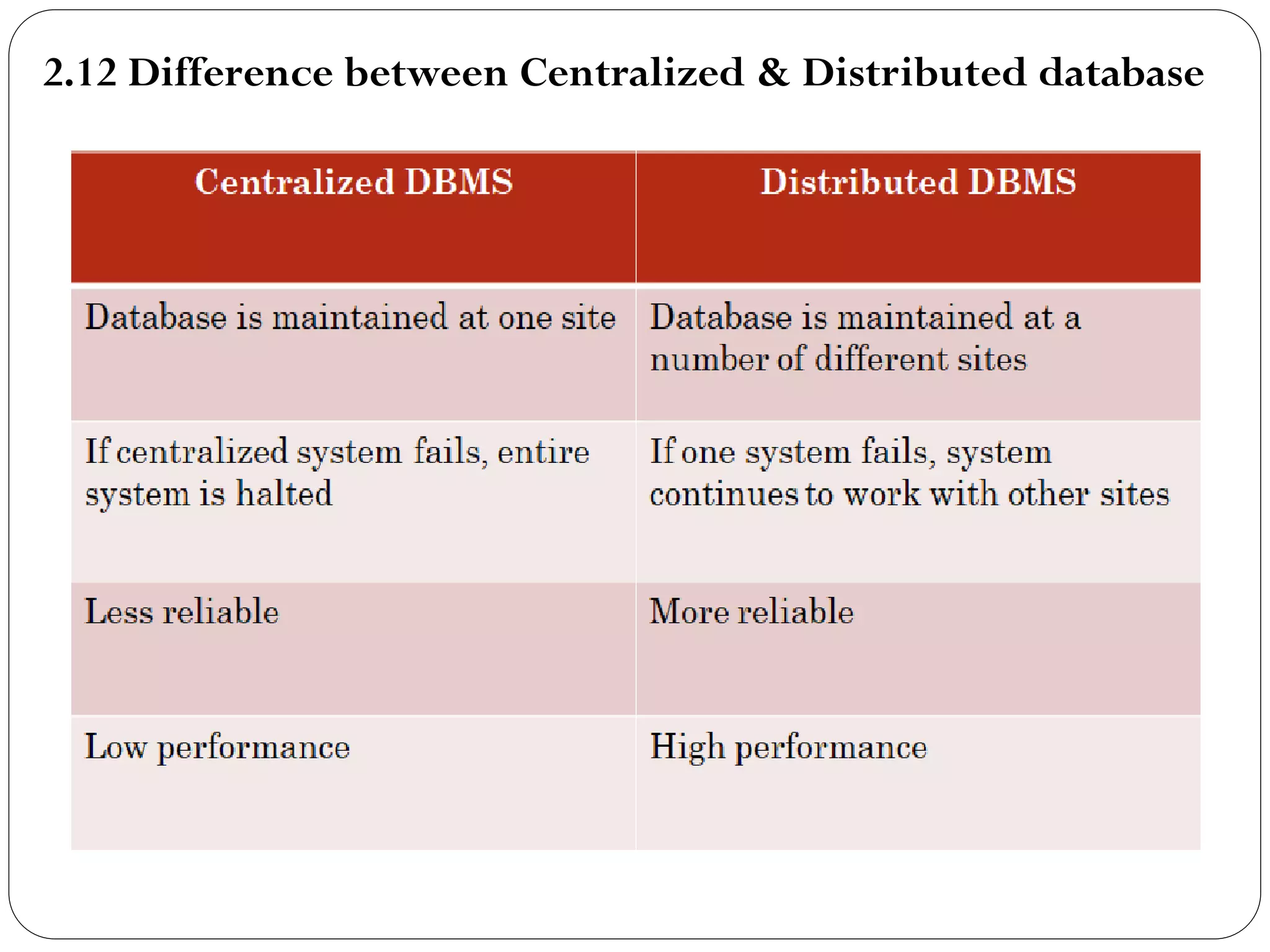 2.12 Difference between Centralized & Distributed database

| Centralized DBMS | Distributed DBMS |
|---|---|
| Database is maintained at one site | Database is maintained at a number of different sites |
| If centralized system fails, entire system is halted | If one system fails, system continues to work with other sites |
| Less reliable | More reliable |
| Low performance | High performance |